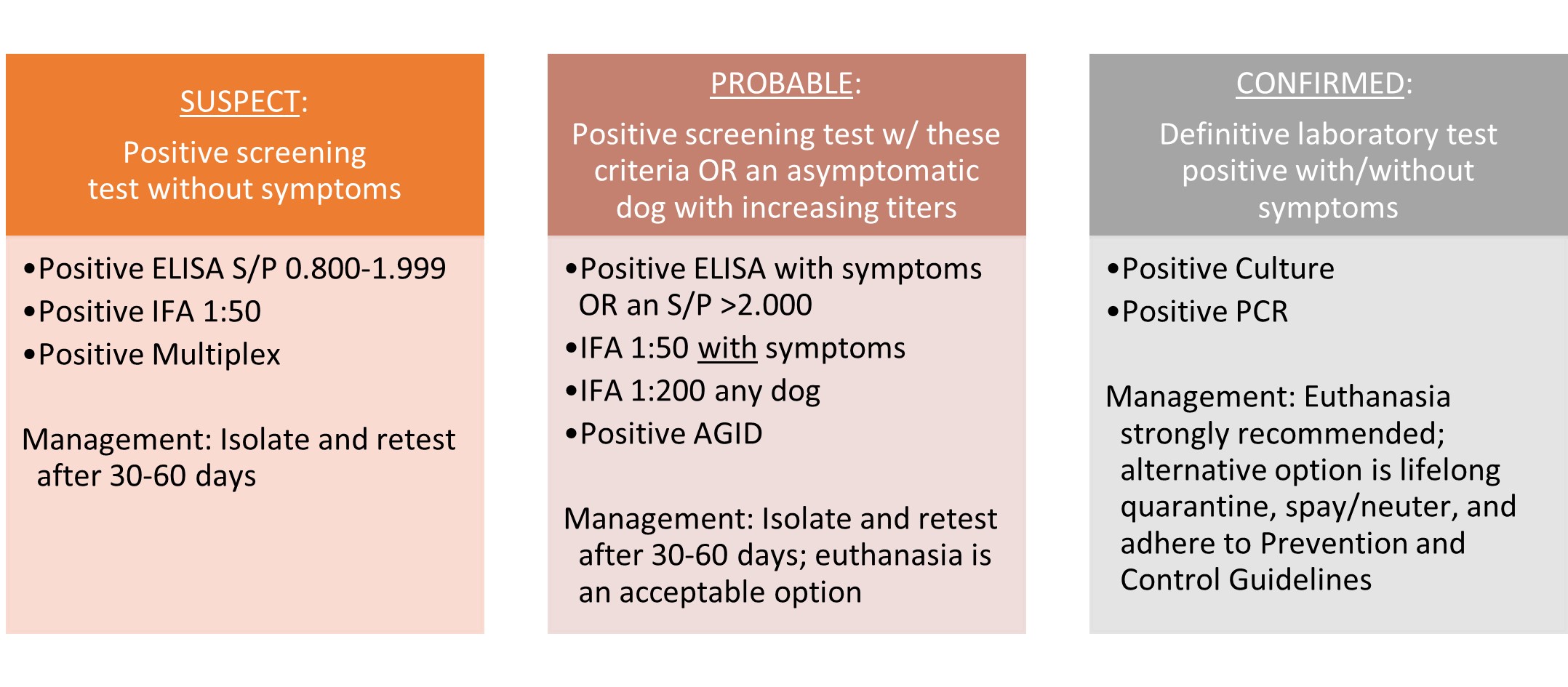 SUSPECT:

Positive screening test without symptoms

•Positive ELISA S/P 0.800-1.999
•Positive IFA 1:50
•Positive Multiplex

Management: Isolate and retest after 30-60 days

PROBABLE:

Positive screening test w/ these criteria OR an asymptomatic dog with increasing titers

•Positive ELISA with symptoms OR an S/P >2.000
•IFA 1:50 with symptoms
•IFA 1:200 any dog
•Positive AGID

Management: Isolate and retest after 30-60 days; euthanasia is an acceptable option

CONFIRMED:

Definitive laboratory test positive with/without symptoms

•Positive Culture
•Positive PCR

Management: Euthanasia strongly recommended; alternative option is lifelong quarantine, spay/neuter, and adhere to Prevention and Control Guidelines